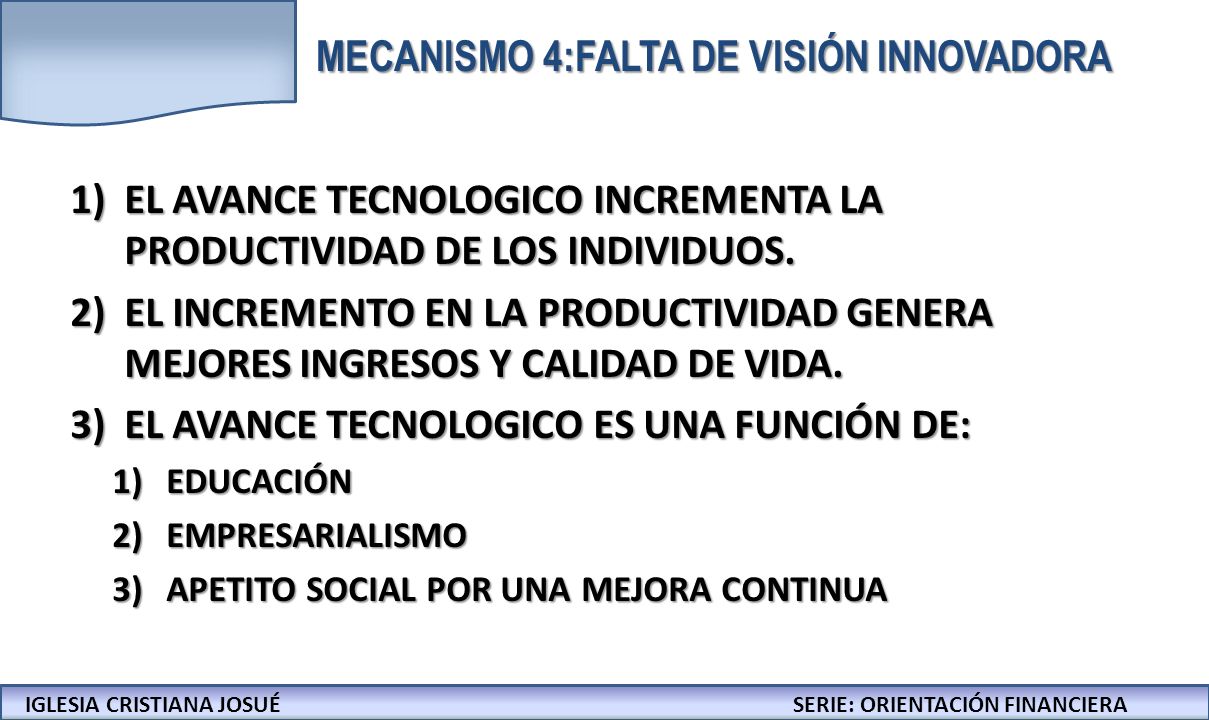 MECANISMO 4:FALTA DE VISIÓN INNOVADORA

1) EL AVANCE TECNOLOGICO INCREMENTA LA PRODUCTIVIDAD DE LOS INDIVIDUOS.

2) EL INCREMENTO EN LA PRODUCTIVIDAD GENERA MEJORES INGRESOS Y CALIDAD DE VIDA.

3) EL AVANCE TECNOLOGICO ES UNA FUNCIÓN DE:

1) EDUCACIÓN

2) EMPRESARIALISMO

3) APETITO SOCIAL POR UNA MEJORA CONTINUA

IGLESIA CRISTIANA JOSUÉ

SERIE: ORIENTACIÓN FINANCIERA